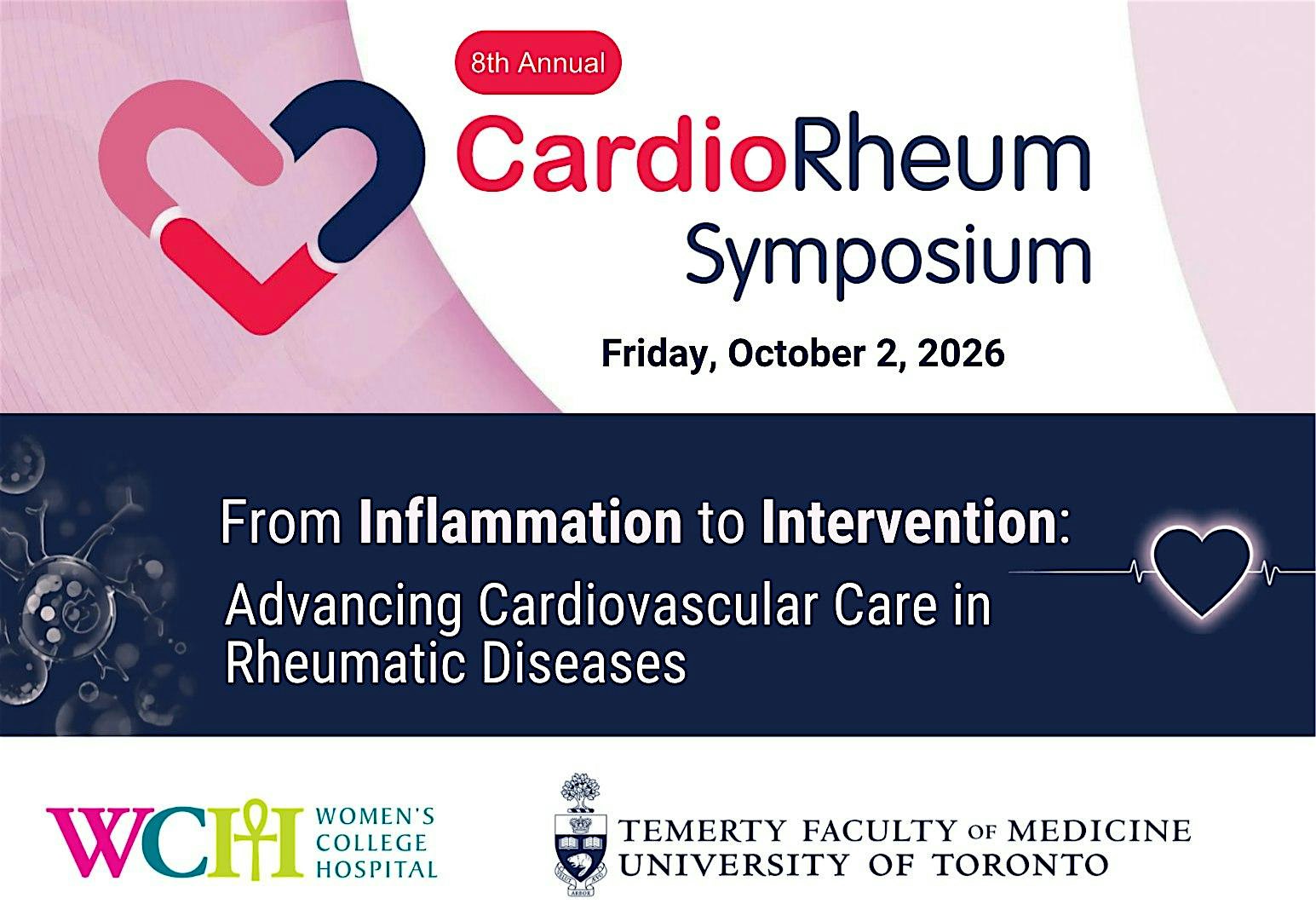 8th Annual

CardioRheum Symposium

Friday, October 2, 2026

From Inflammation to Intervention:
Advancing Cardiovascular Care in Rheumatic Diseases

WCH WOMEN'S COLLEGE HOSPITAL

TEMERTY FACULTY OF MEDICINE
UNIVERSITY OF TORONTO